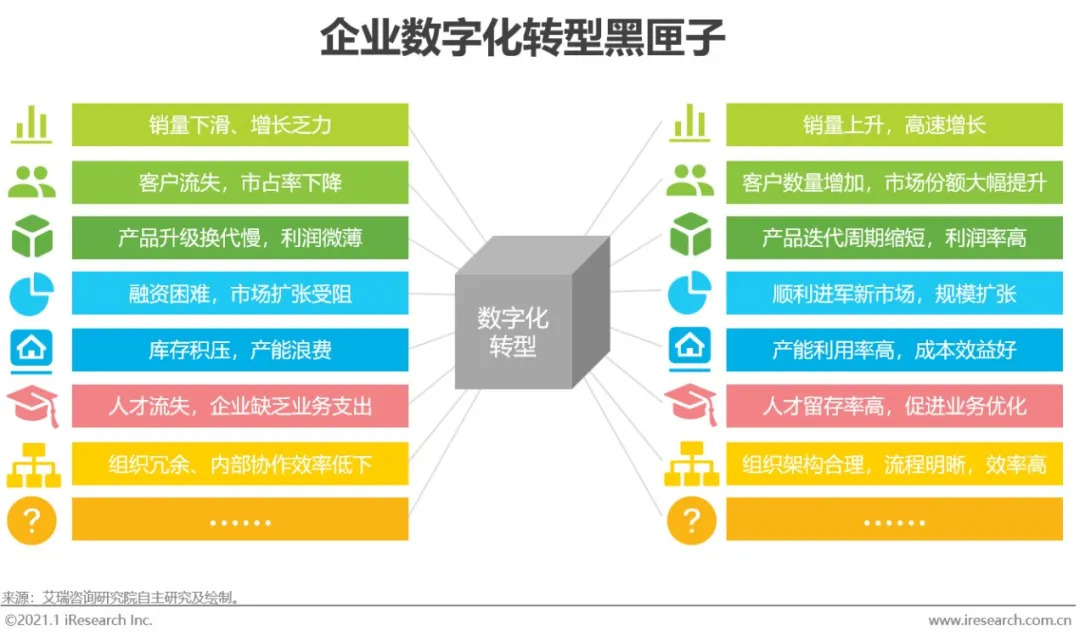 企业数字化转型黑匣子

销量下滑、增长乏力
客户流失，市占率下降
产品升级换代慢，利润微薄
融资困难，市场扩张受阻
库存积压，产能浪费
人才流失，企业缺乏业务支出
组织冗余、内部协作效率低下
……

数字化转型

销量上升，高速增长
客户数量增加，市场份额大幅提升
产品迭代周期缩短，利润率高
顺利进军新市场，规模扩张
产能利用率高，成本效益好
人才留存率高，促进业务优化
组织架构合理，流程明晰，效率高
……

来源：艾瑞咨询研究院自主研究及绘制。
©2021.1 iResearch Inc.
www.iresearch.com.cn